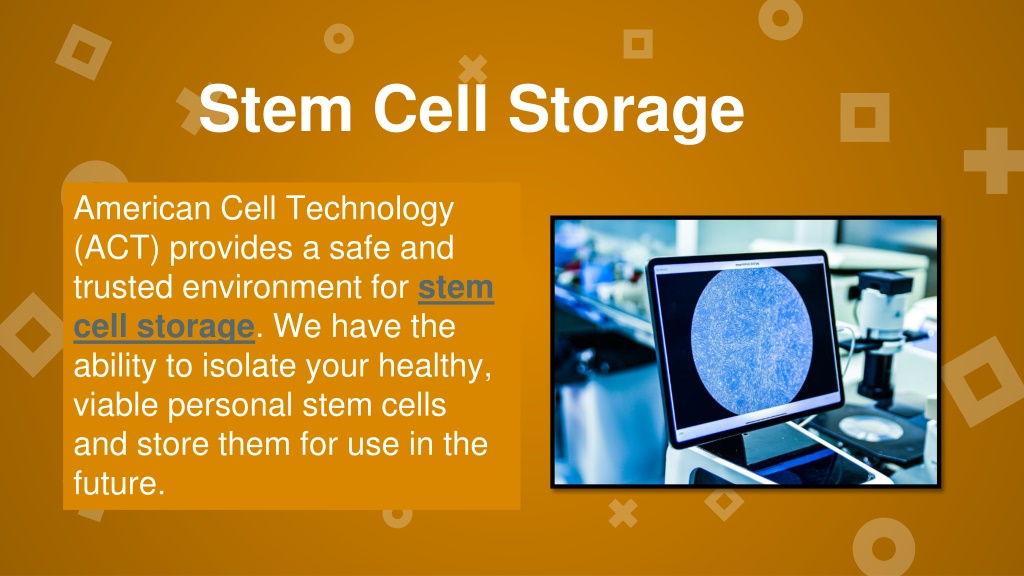 Stem Cell Storage

American Cell Technology (ACT) provides a safe and trusted environment for stem cell storage. We have the ability to isolate your healthy, viable personal stem cells and store them for use in the future.